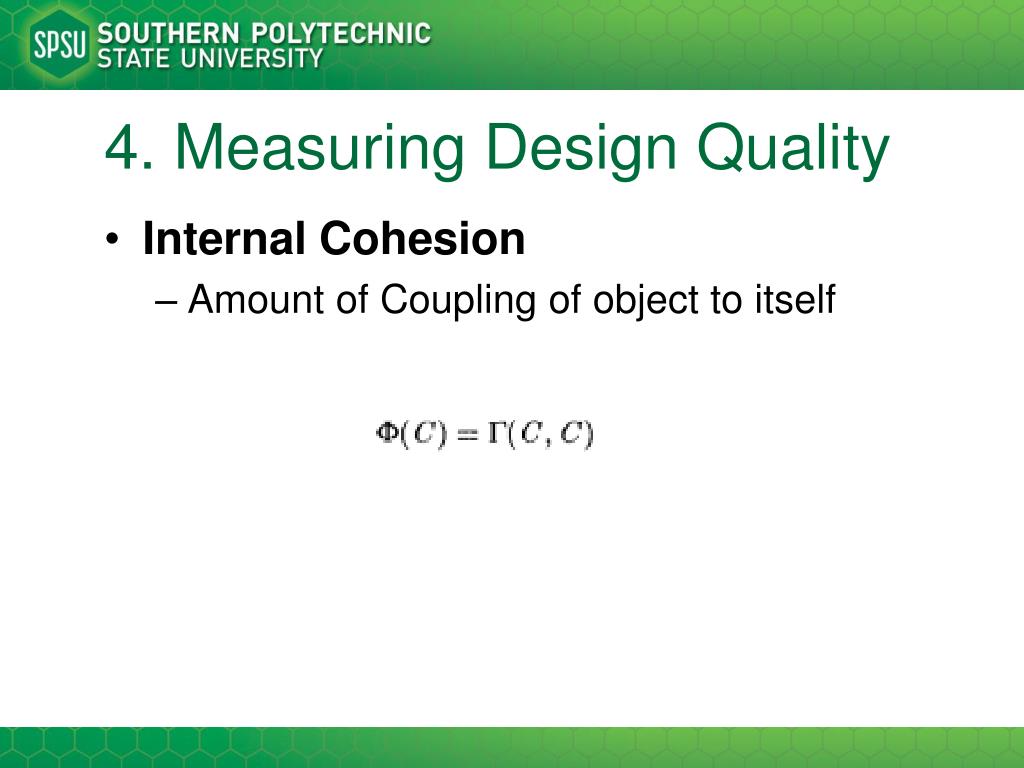 SPSU SOUTHERN POLYTECHNIC STATE UNIVERSITY

4. Measuring Design Quality

• Internal Cohesion
– Amount of Coupling of object to itself

$\Phi(C) = \Gamma(C, C)$